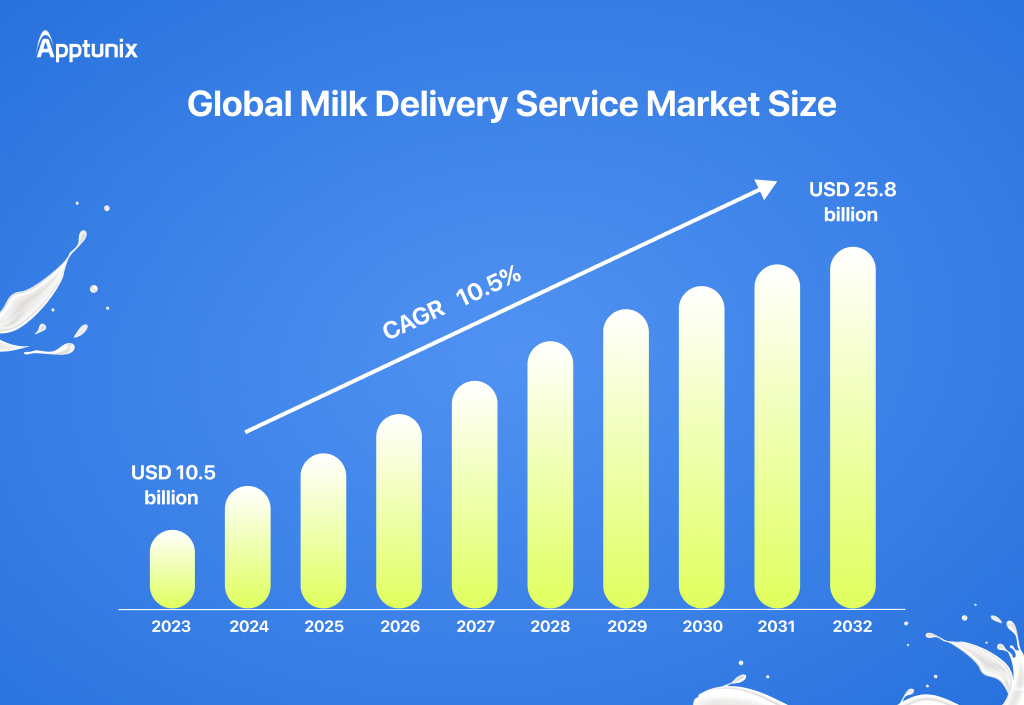 Apptunix

Global Milk Delivery Service Market Size

USD 25.8 billion

CAGR 10.5%

USD 10.5 billion

2023 2024 2025 2026 2027 2028 2029 2030 2031 2032